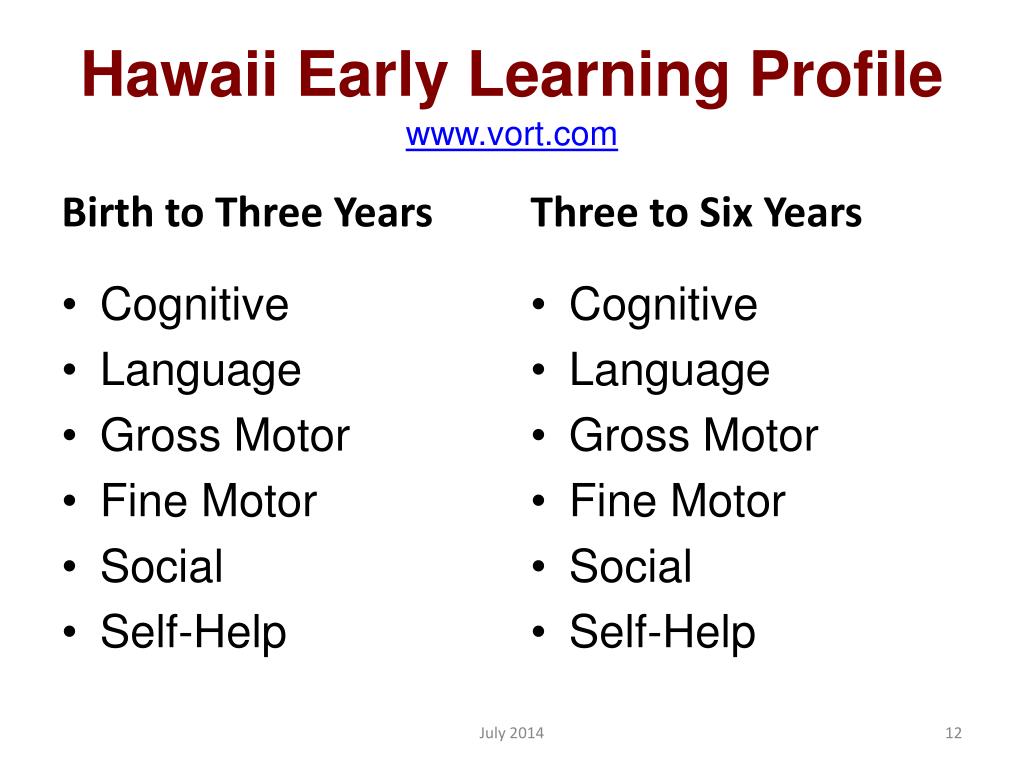 Hawaii Early Learning Profile
www.vort.com

Birth to Three Years

• Cognitive
• Language
• Gross Motor
• Fine Motor
• Social
• Self-Help

Three to Six Years

• Cognitive
• Language
• Gross Motor
• Fine Motor
• Social
• Self-Help

July 2014

12